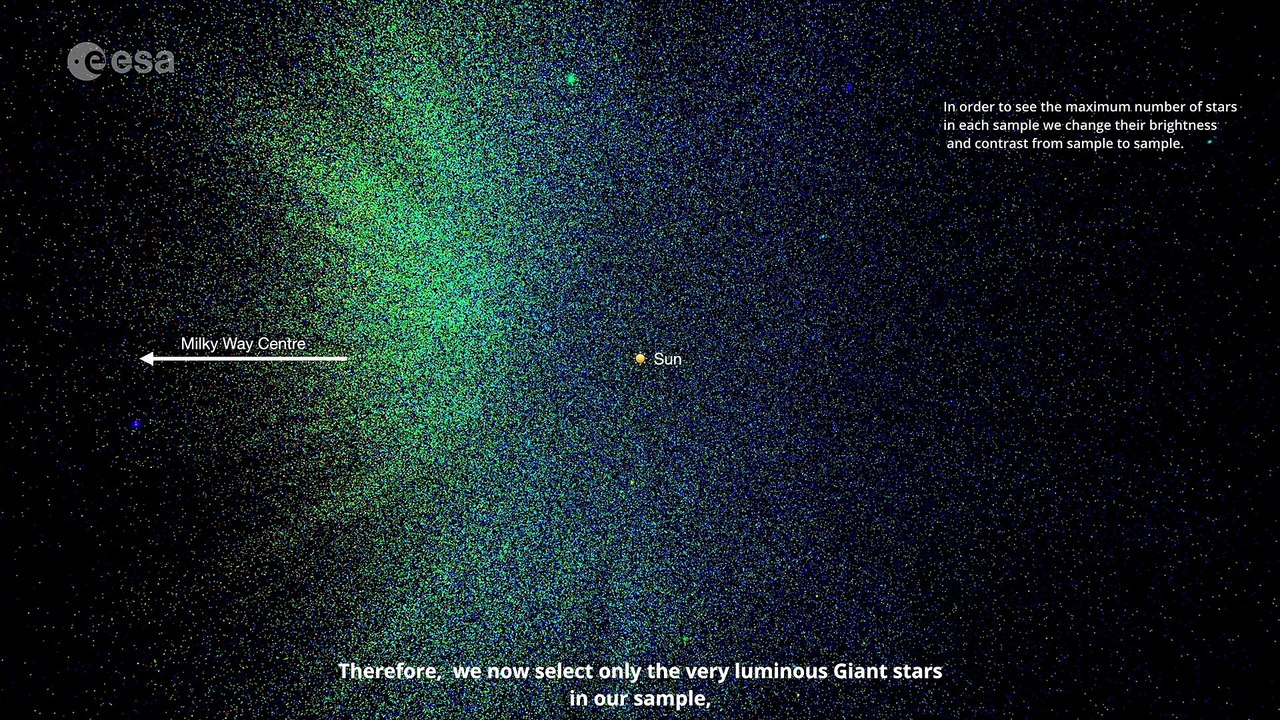 esa

In order to see the maximum number of stars in each sample we change their brightness and contrast from sample to sample.

Milky Way Centre

Sun

Therefore, we now select only the very luminous Giant stars in our sample,